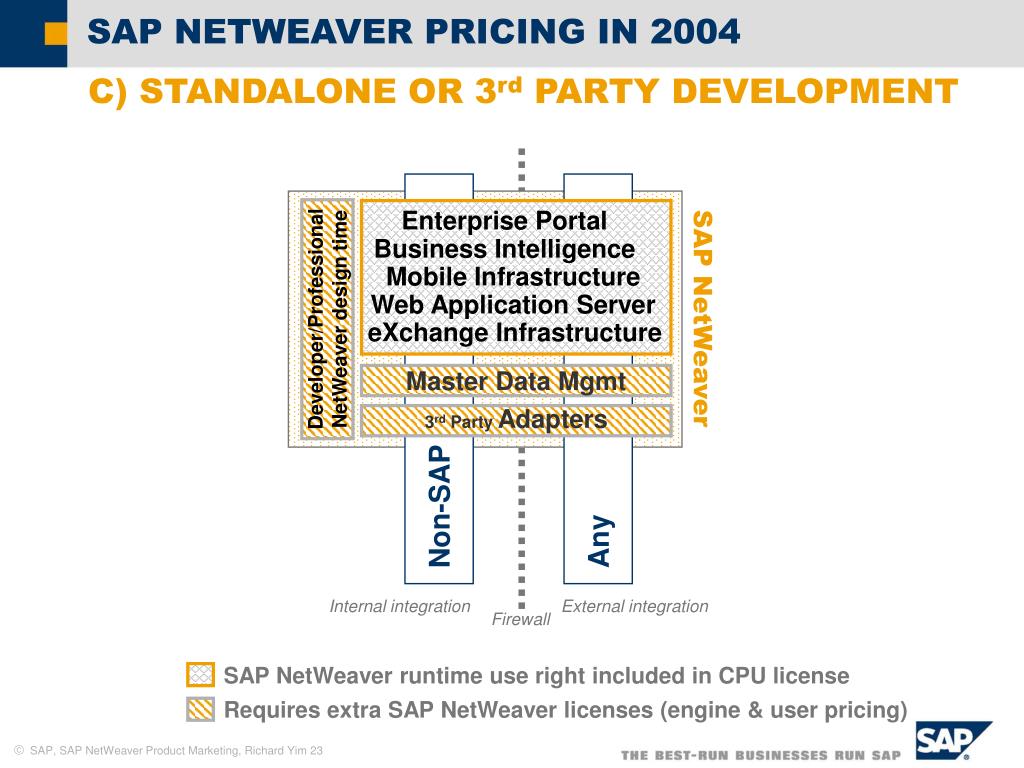 SAP NETWEAVER PRICING IN 2004

C) STANDALONE OR 3$^{rd}$ PARTY DEVELOPMENT

Developer/Professional NetWeaver design time

Enterprise Portal
Business Intelligence
Mobile Infrastructure
Web Application Server
eXchange Infrastructure

Master Data Mgmt

3$^{rd}$ Party Adapters

SAP NetWeaver

Non-SAP

Any

Internal integration

Firewall

External integration

SAP NetWeaver runtime use right included in CPU license

Requires extra SAP NetWeaver licenses (engine & user pricing)

© SAP, SAP NetWeaver Product Marketing, Richard Yim 23

THE BEST-RUN BUSINESSES RUN SAP

SAP